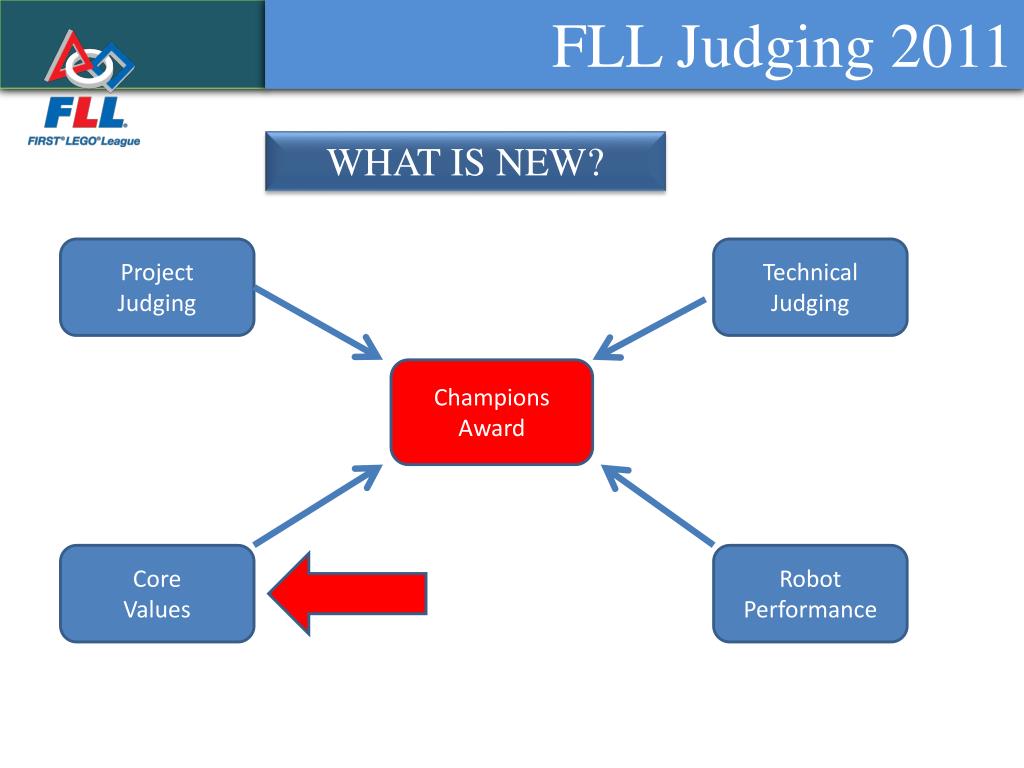 FLL
FIRST® LEGO® League

FLL Judging 2011

WHAT IS NEW?

Project Judging

Technical Judging

Champions Award

Core Values

Robot Performance